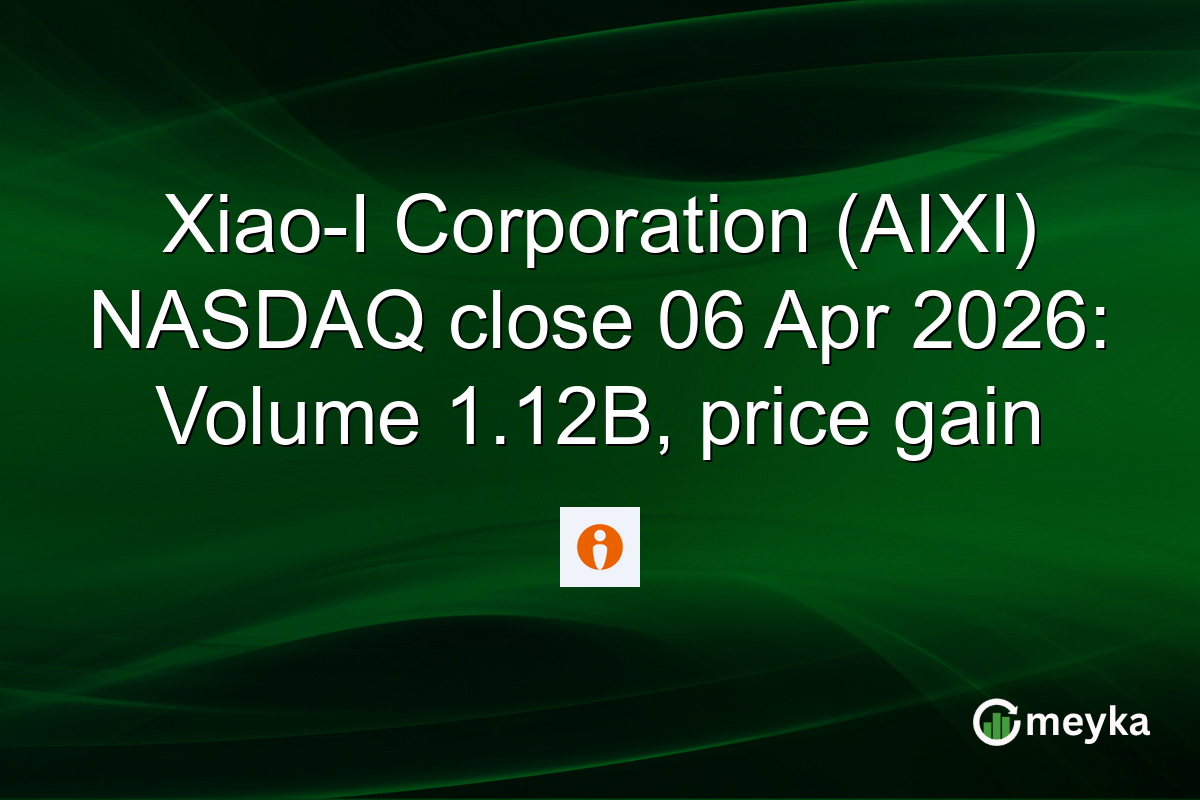 Xiao-I Corporation (AIXI) NASDAQ close 06 Apr 2026: Volume 1.12B, price gain

meyka